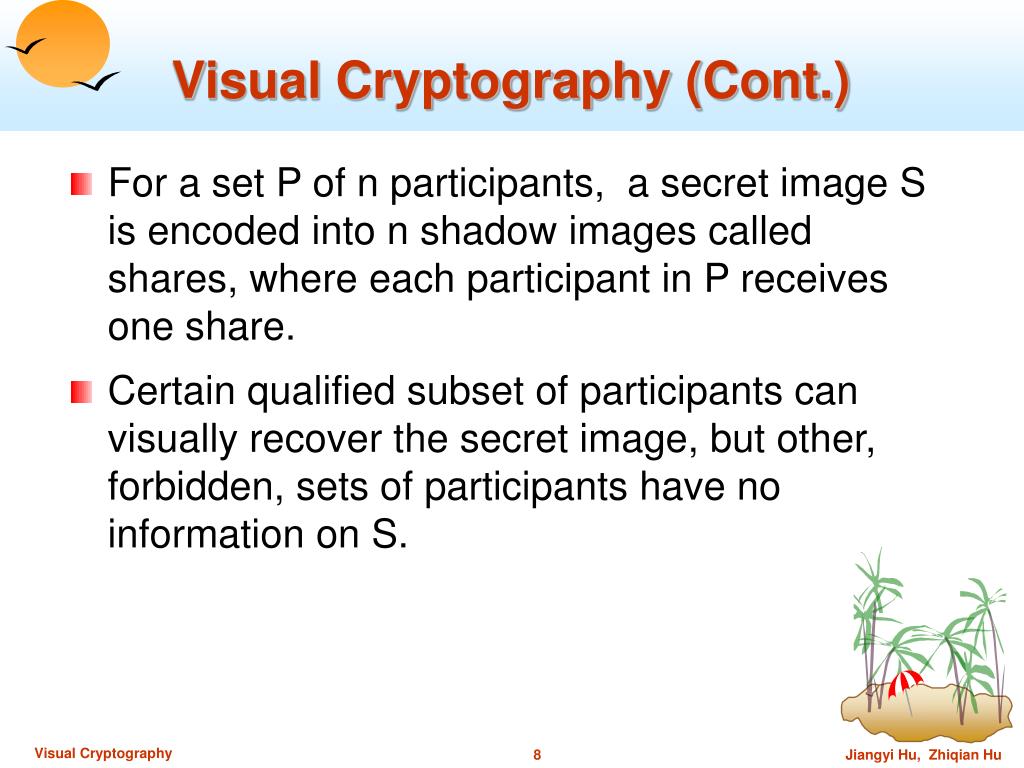 Visual Cryptography (Cont.)

For a set P of n participants, a secret image S is encoded into n shadow images called shares, where each participant in P receives one share.

Certain qualified subset of participants can visually recover the secret image, but other, forbidden, sets of participants have no information on S.

Visual Cryptography

8

Jiangyi Hu, Zhiqian Hu